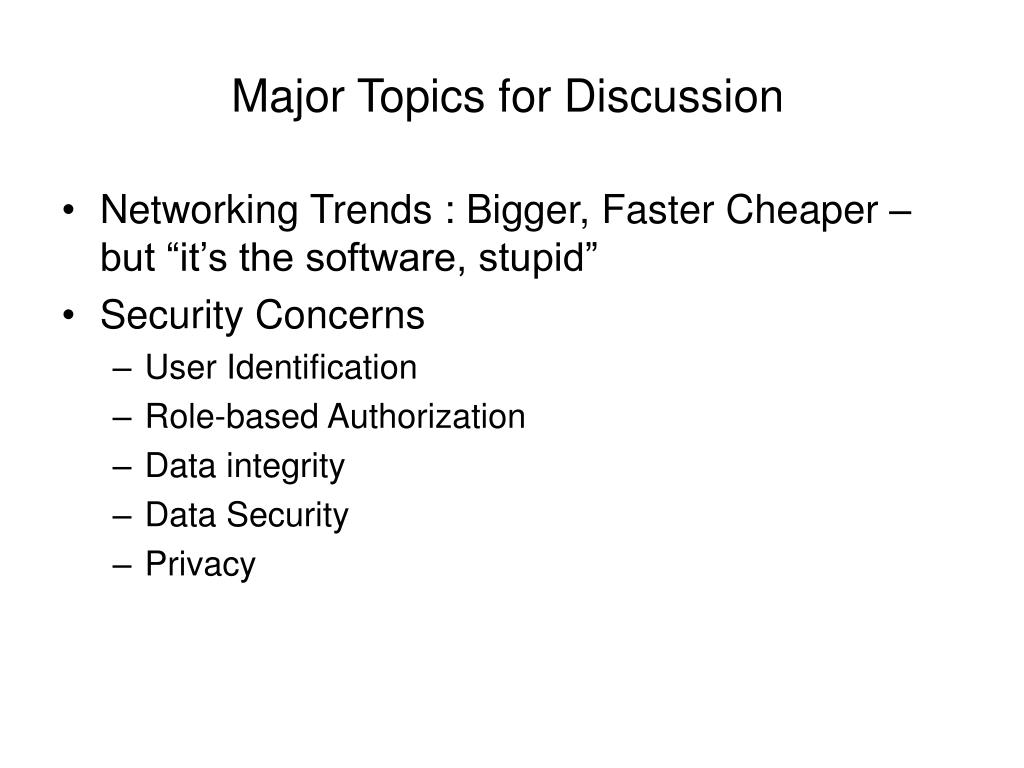 Major Topics for Discussion

• Networking Trends : Bigger, Faster Cheaper – but “it’s the software, stupid”
• Security Concerns
 – User Identification
 – Role-based Authorization
 – Data integrity
 – Data Security
 – Privacy